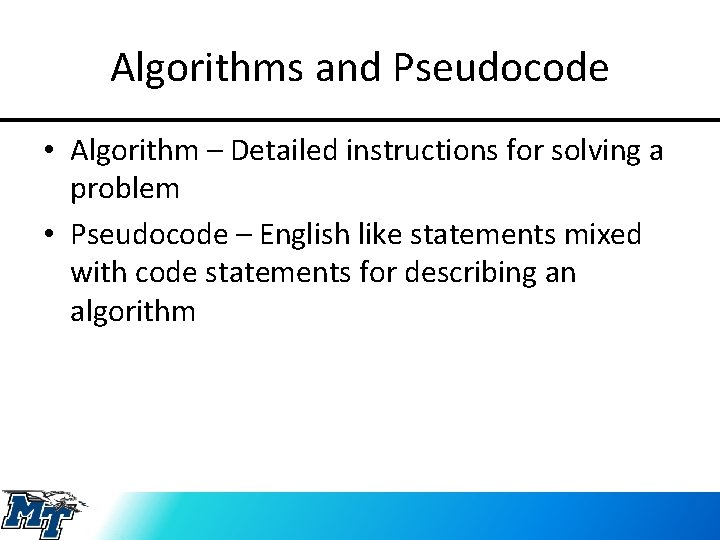 Algorithms and Pseudocode

• Algorithm – Detailed instructions for solving a problem

• Pseudocode – English like statements mixed with code statements for describing an algorithm

MT